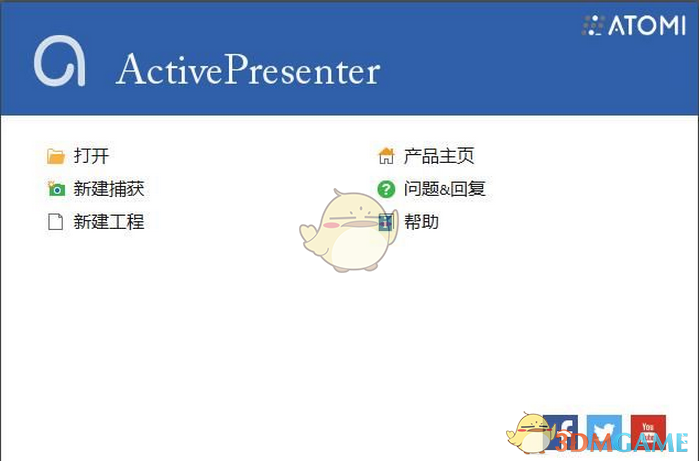 ATOMI

ActivePresenter

打开
新建捕获
新建工程

产品主页
问题&回复
帮助

You Tube

3DMGAME